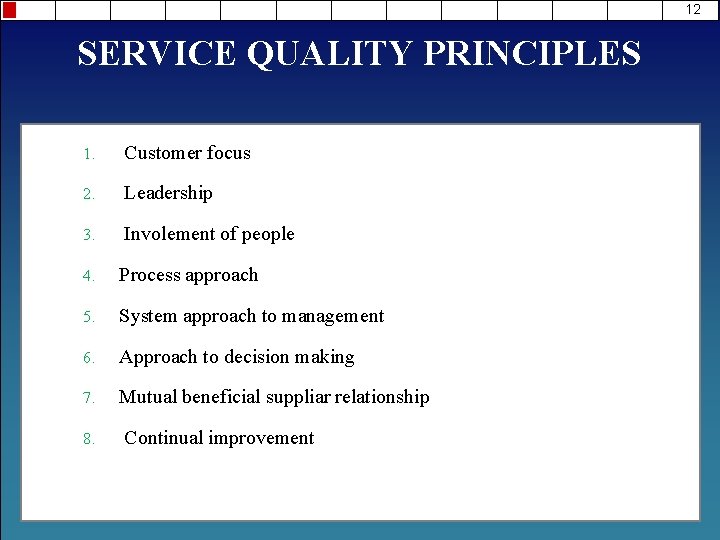 12

SERVICE QUALITY PRINCIPLES

1. Customer focus
2. Leadership
3. Involement of people
4. Process approach
5. System approach to management
6. Approach to decision making
7. Mutual beneficial suppliar relationship
8. Continual improvement